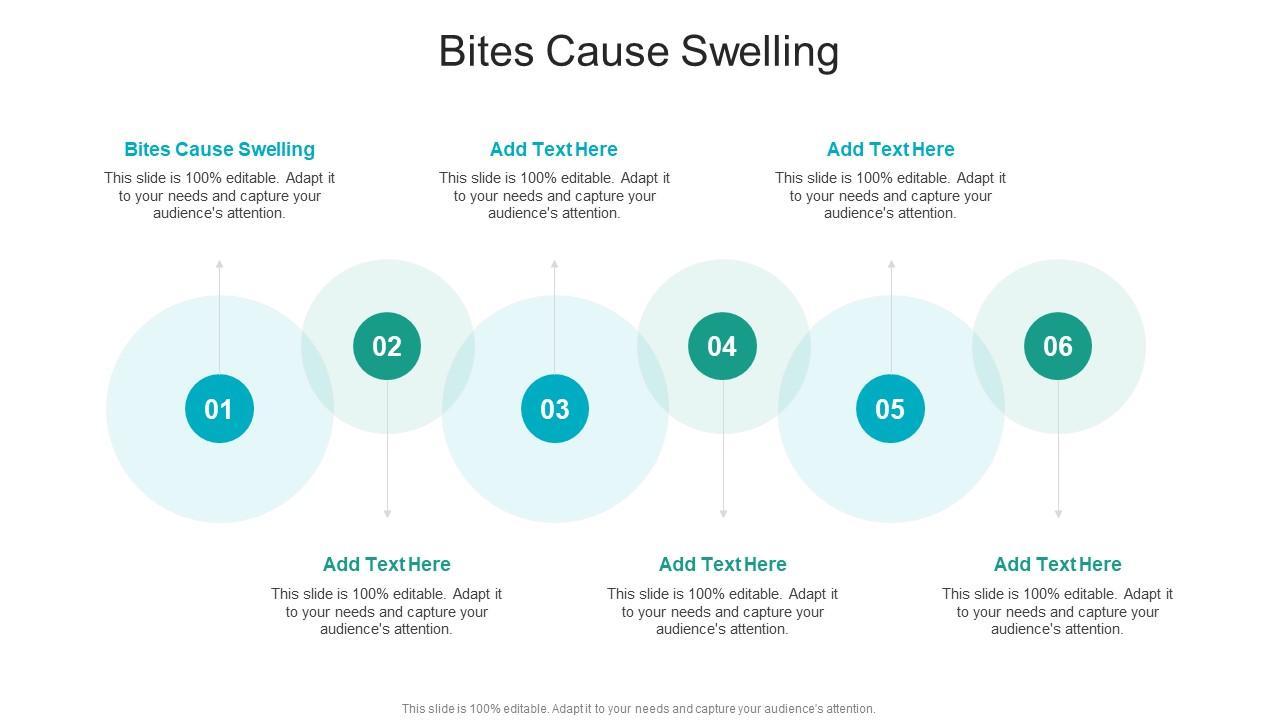 Bites Cause Swelling

Bites Cause Swelling
This slide is 100% editable. Adapt it to your needs and capture your audience's attention.

Add Text Here
This slide is 100% editable. Adapt it to your needs and capture your audience's attention.

Add Text Here
This slide is 100% editable. Adapt it to your needs and capture your audience's attention.

01

02

03

04

05

06

Add Text Here
This slide is 100% editable. Adapt it to your needs and capture your audience's attention.

Add Text Here
This slide is 100% editable. Adapt it to your needs and capture your audience's attention.

Add Text Here
This slide is 100% editable. Adapt it to your needs and capture your audience's attention.

This slide is 100% editable. Adapt it to your needs and capture your audience's attention.